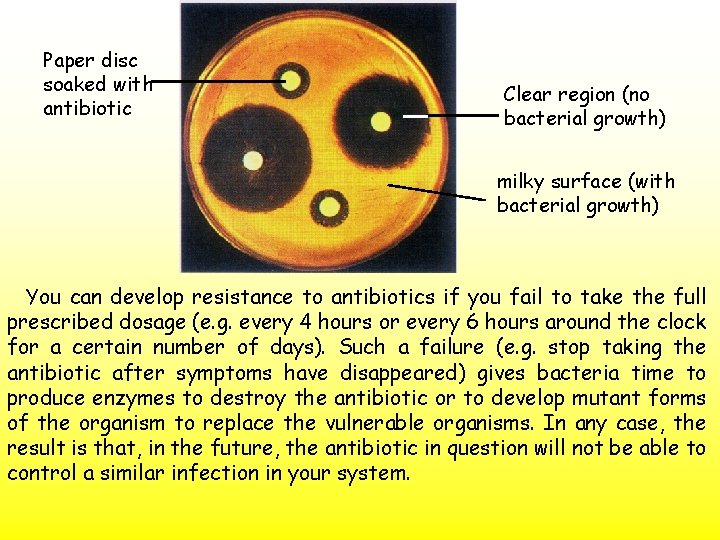 Paper disc soaked with antibiotic

Clear region (no bacterial growth)

milky surface (with bacterial growth)

You can develop resistance to antibiotics if you fail to take the full prescribed dosage (e.g. every 4 hours or every 6 hours around the clock for a certain number of days). Such a failure (e.g. stop taking the antibiotic after symptoms have disappeared) gives bacteria time to produce enzymes to destroy the antibiotic or to develop mutant forms of the organism to replace the vulnerable organisms. In any case, the result is that, in the future, the antibiotic in question will not be able to control a similar infection in your system.